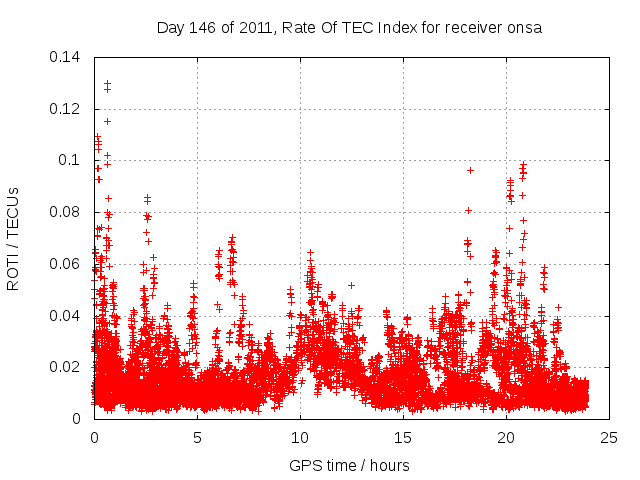 Day 146 of 2011, Rate Of TEC Index for receiver onsa

ROTI / TECUs

0.14
0.12
0.1
0.08
0.06
0.04
0.02
0

0
5
10
15
20
25

GPS time / hours